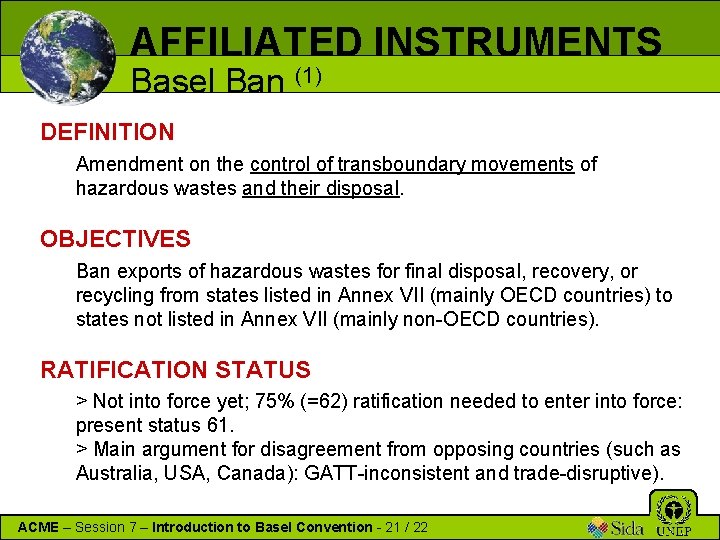 AFFILIATED INSTRUMENTS
Basel Ban (1)

DEFINITION

Amendment on the control of transboundary movements of hazardous wastes and their disposal.

OBJECTIVES

Ban exports of hazardous wastes for final disposal, recovery, or recycling from states listed in Annex VII (mainly OECD countries) to states not listed in Annex VII (mainly non-OECD countries).

RATIFICATION STATUS

> Not into force yet; 75% (=62) ratification needed to enter into force: present status 61.
> Main argument for disagreement from opposing countries (such as Australia, USA, Canada): GATT-inconsistent and trade-disruptive).

ACME – Session 7 – Introduction to Basel Convention - 21 / 22

Sida UNEP